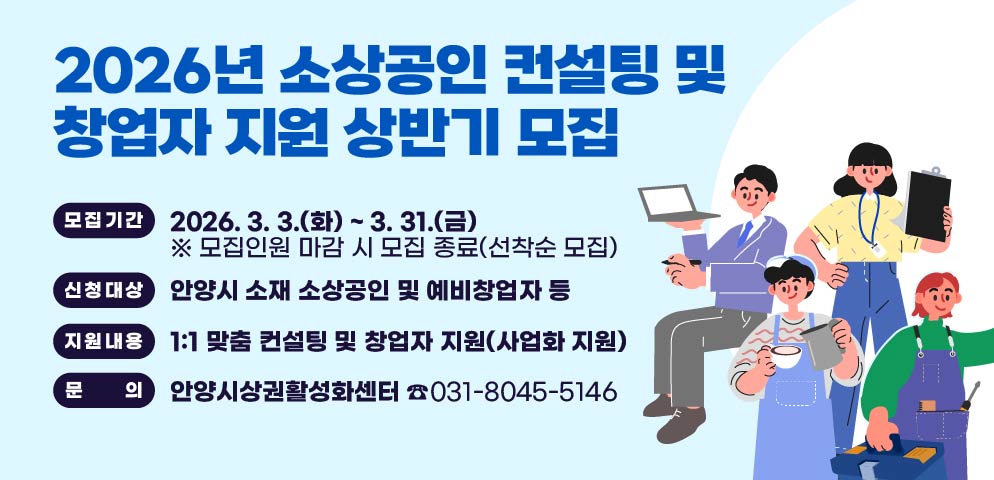 2026년 소상공인 컨설팅 및 창업자 지원 상반기 모집

모집기간 2026. 3. 3.(화) ~ 3. 31.(금)
※ 모집인원 마감 시 모집 종료(선착순 모집)

신청대상 안양시 소재 소상공인 및 예비창업자 등

지원내용 1:1 맞춤 컨설팅 및 창업자 지원(사업화 지원)

문 의 안양시상권활성화센터 ☎031-8045-5146